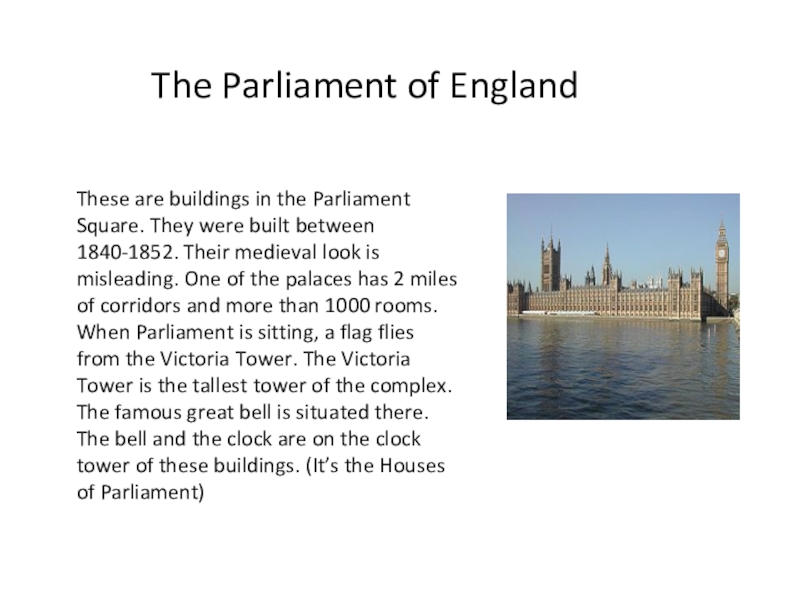 The Parliament of England

These are buildings in the Parliament Square. They were built between 1840-1852. Their medieval look is misleading. One of the palaces has 2 miles of corridors and more than 1000 rooms. When Parliament is sitting, a flag flies from the Victoria Tower. The Victoria Tower is the tallest tower of the complex. The famous great bell is situated there. The bell and the clock are on the clock tower of these buildings. (It's the Houses of Parliament)